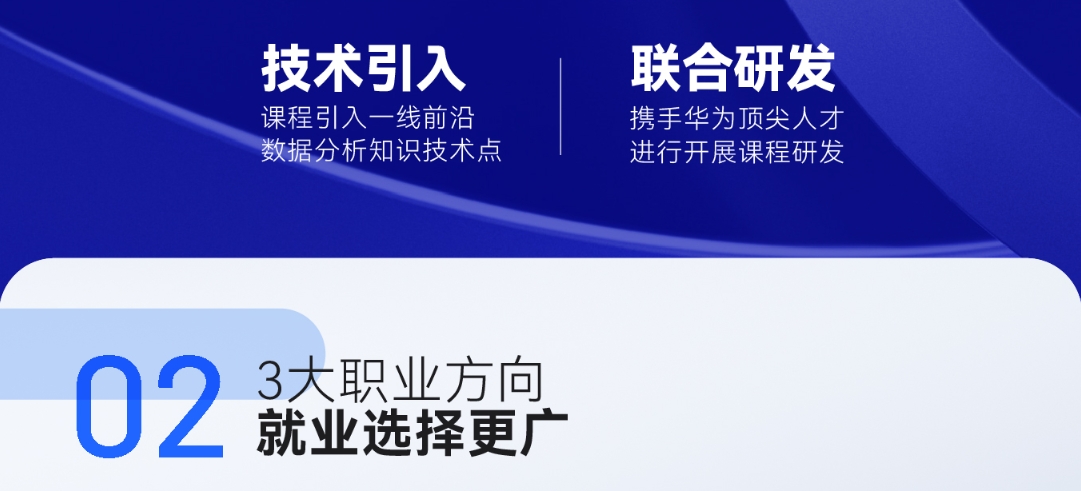 技术引入
课程引入一线前沿
数据分析知识技术点

联合研发
携手华为顶尖人才
进行开展课程研发

02
3大职业方向
就业选择更广